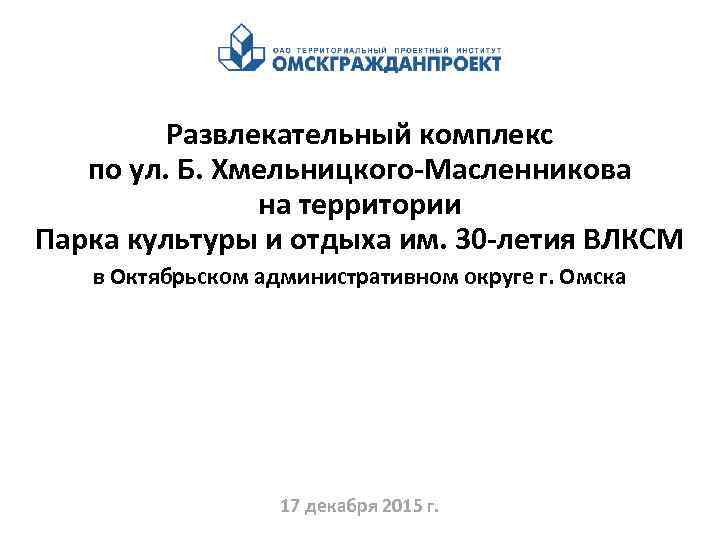 ОАО ТЕРРИТОРИАЛЬНЫЙ ПРОЕКТНЫЙ ИНСТИТУТ
ОМСКГРАЖДАНПРОЕКТ

Развлекательный комплекс
по ул. Б. Хмельницкого-Масленникова
на территории
Парка культуры и отдыха им. 30-летия ВЛКСМ
в Октябрьском административном округе г. Омска

17 декабря 2015 г.